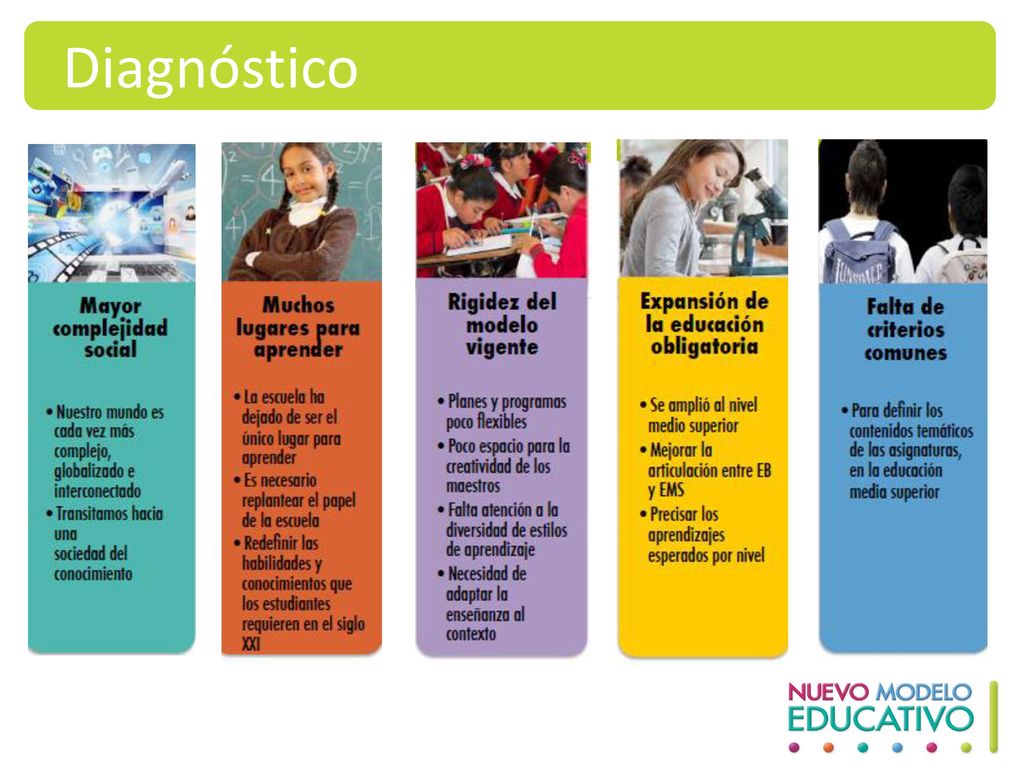 Diagnóstico

Mayor complejidad social

• Nuestro mundo es cada vez más complejo, globalizado e interconectado
• Transitamos hacia una sociedad del conocimiento

Muchos lugares para aprender

• La escuela ha dejado de ser el único lugar para aprender
• Es necesario replantear el papel de la escuela
• Redefinir las habilidades y conocimientos que los estudiantes requieren en el siglo XXI

Rigidez del modelo vigente

• Planes y programas poco flexibles
• Poco espacio para la creatividad de los maestros
• Falta atención a la diversidad de estilos de aprendizaje
• Necesidad de adaptar la enseñanza al contexto

Expansión de la educación obligatoria

• Se amplió al nivel medio superior
• Mejorar la articulación entre EB y EMS
• Precisar los aprendizajes esperados por nivel

Falta de criterios comunes

• Para definir los contenidos temáticos de las asignaturas, en la educación media superior

NUEVO MODELO EDUCATIVO